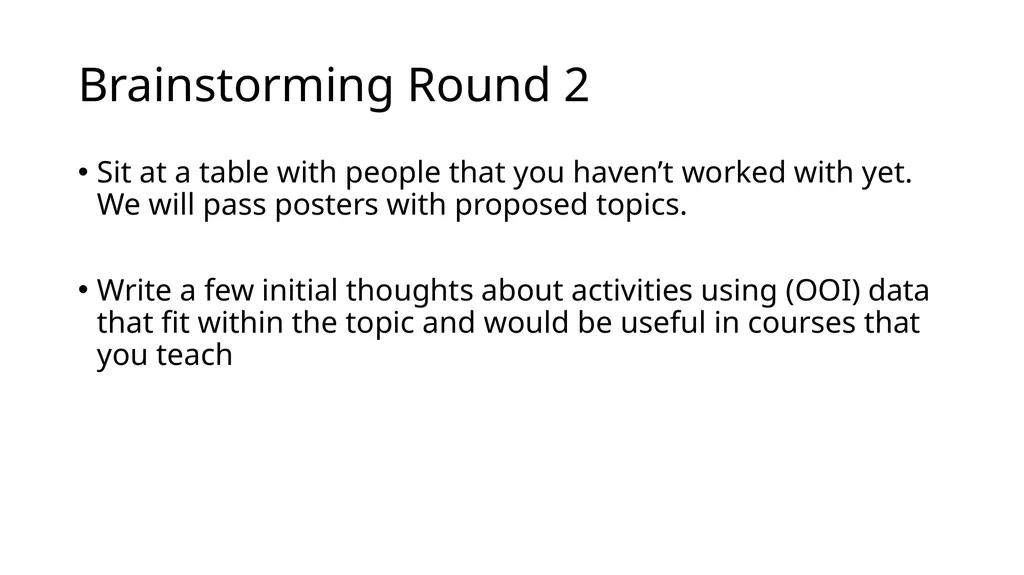 Brainstorming Round 2

• Sit at a table with people that you haven’t worked with yet. We will pass posters with proposed topics.

• Write a few initial thoughts about activities using (OOI) data that fit within the topic and would be useful in courses that you teach